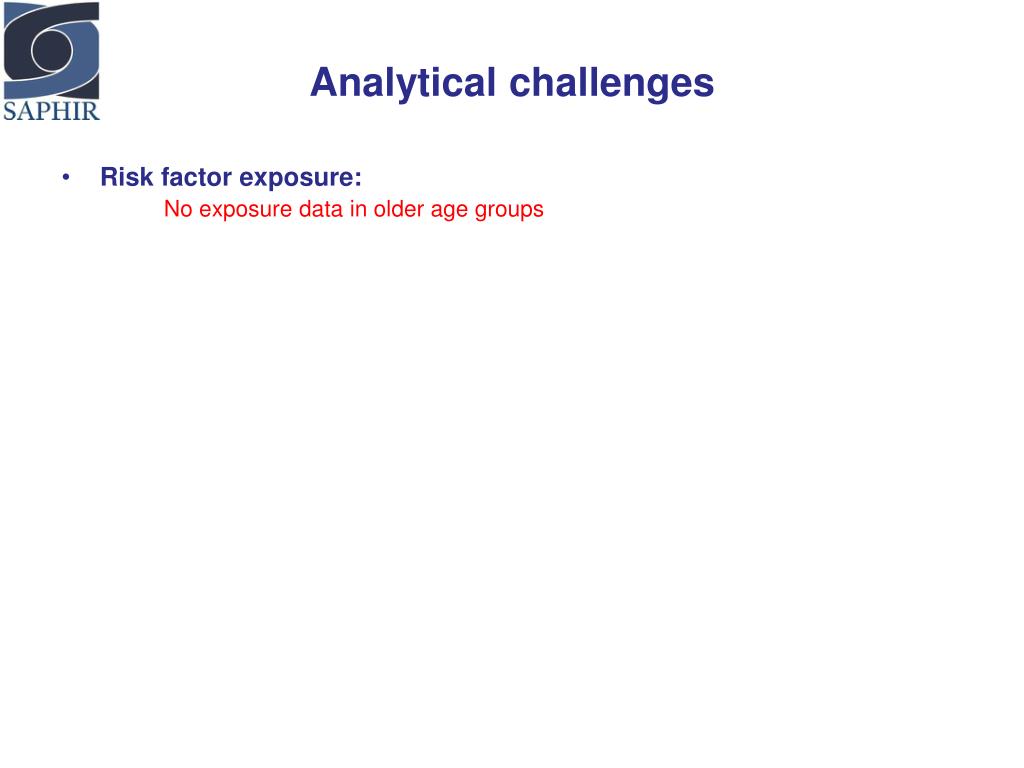 SAPHIR

Analytical challenges

• Risk factor exposure:
No exposure data in older age groups